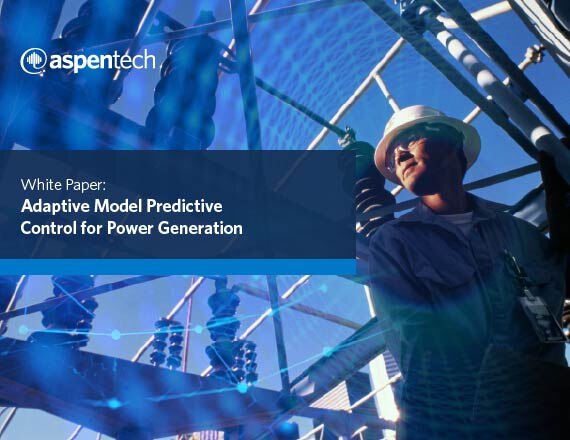 aspentech

White Paper:
Adaptive Model Predictive Control for Power Generation